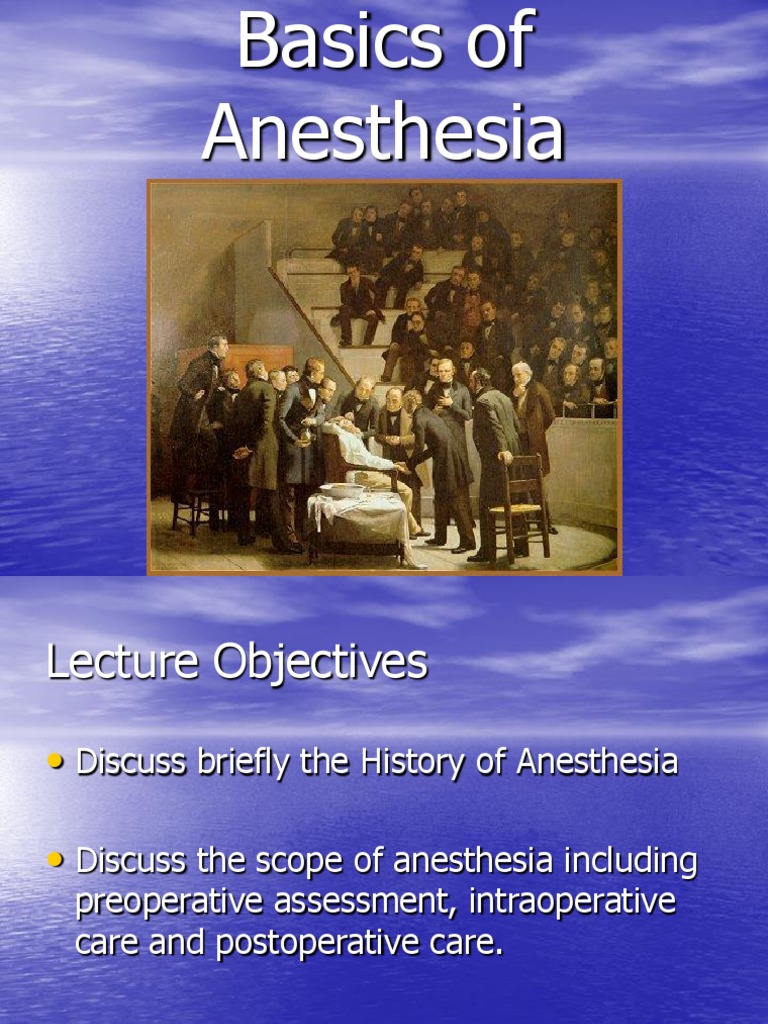 Basics of Anesthesia

Lecture Objectives

• Discuss briefly the History of Anesthesia

• Discuss the scope of anesthesia including preoperative assessment, intraoperative care and postoperative care.